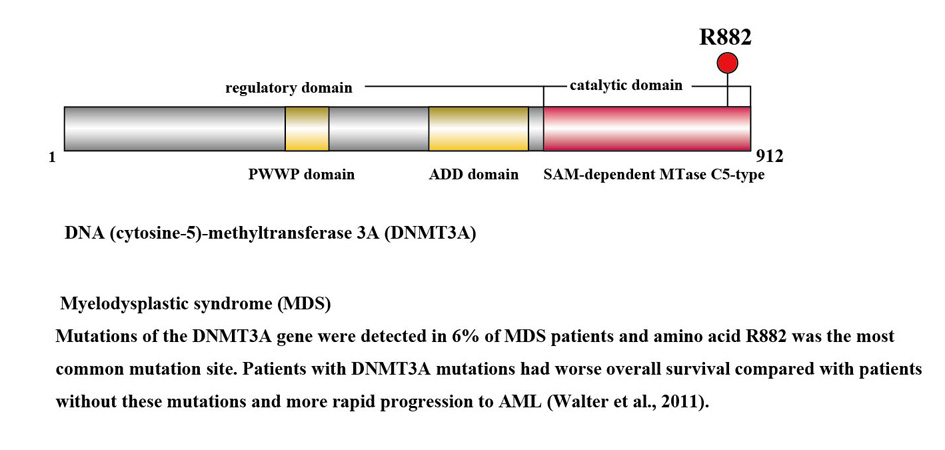 R882

regulatory domain

catalytic domain

1

912

PWWP domain

ADD domain

SAM-dependent MTase C5-type

DNA (cytosine-5)-methyltransferase 3A (DNMT3A)

Myelodysplastic syndrome (MDS)

Mutations of the DNMT3A gene were detected in 6% of MDS patients and amino acid R882 was the most common mutation site. Patients with DNMT3A mutations had worse overall survival compared with patients without these mutations and more rapid progression to AML (Walter et al., 2011).